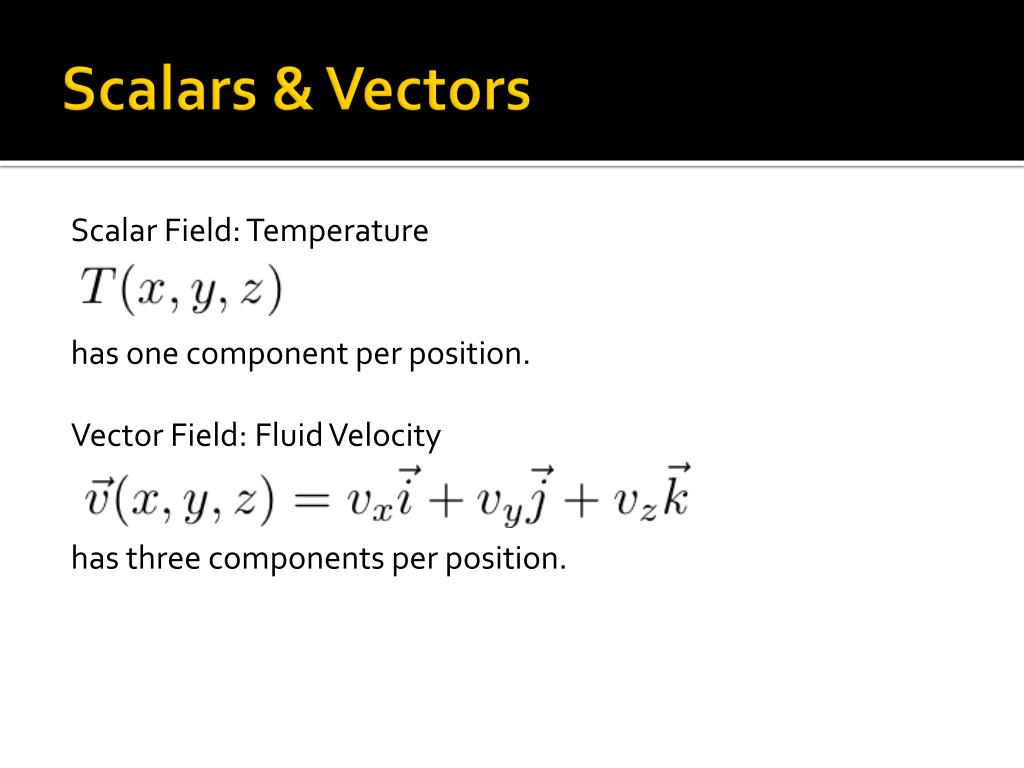 Scalars & Vectors

Scalar Field: Temperature

$T(x, y, z)$

has one component per position.

Vector Field: Fluid Velocity

$\vec{v}(x, y, z) = v_x\vec{i} + v_y\vec{j} + v_z\vec{k}$

has three components per position.